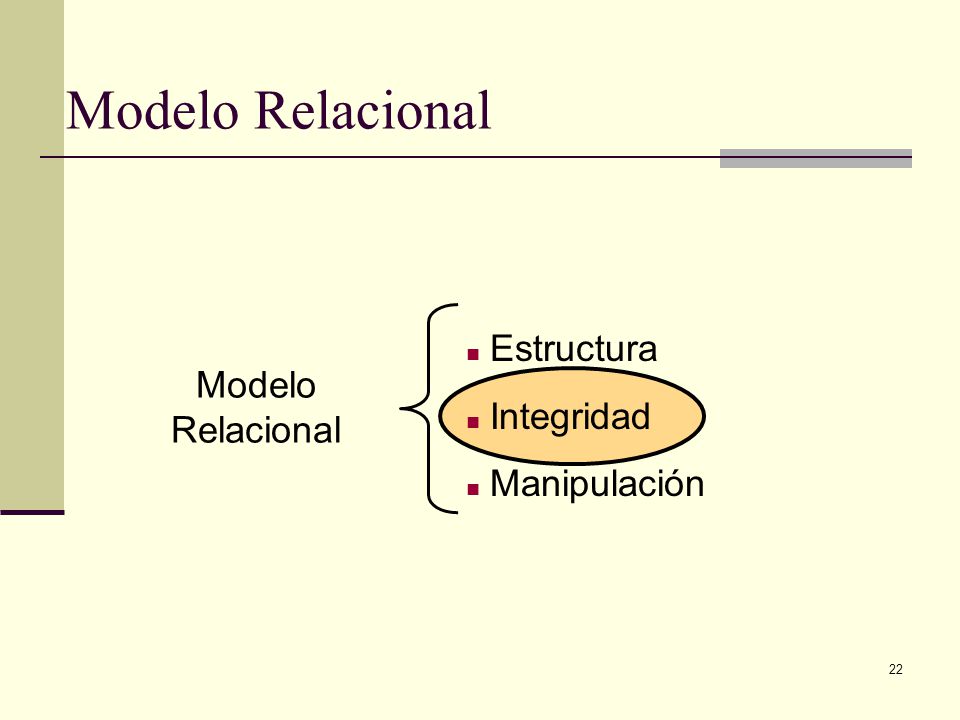 Modelo Relacional

Modelo Relacional

- Estructura
- Integridad
- Manipulación

22